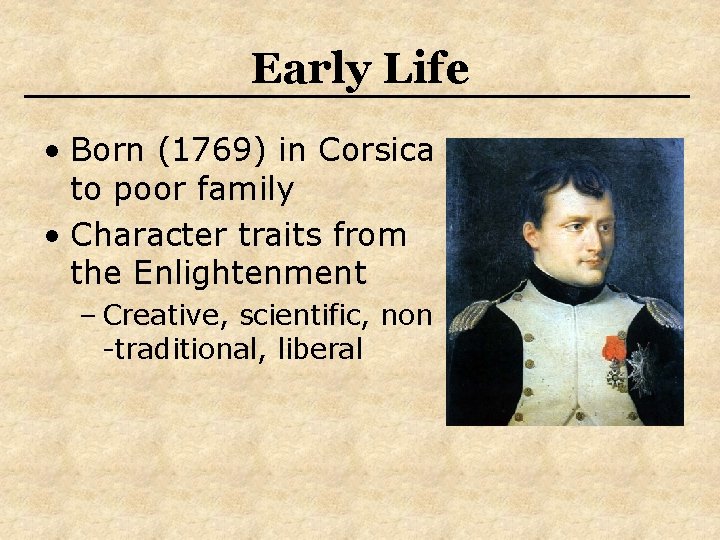 Early Life

• Born (1769) in Corsica to poor family
• Character traits from the Enlightenment
  – Creative, scientific, non-traditional, liberal